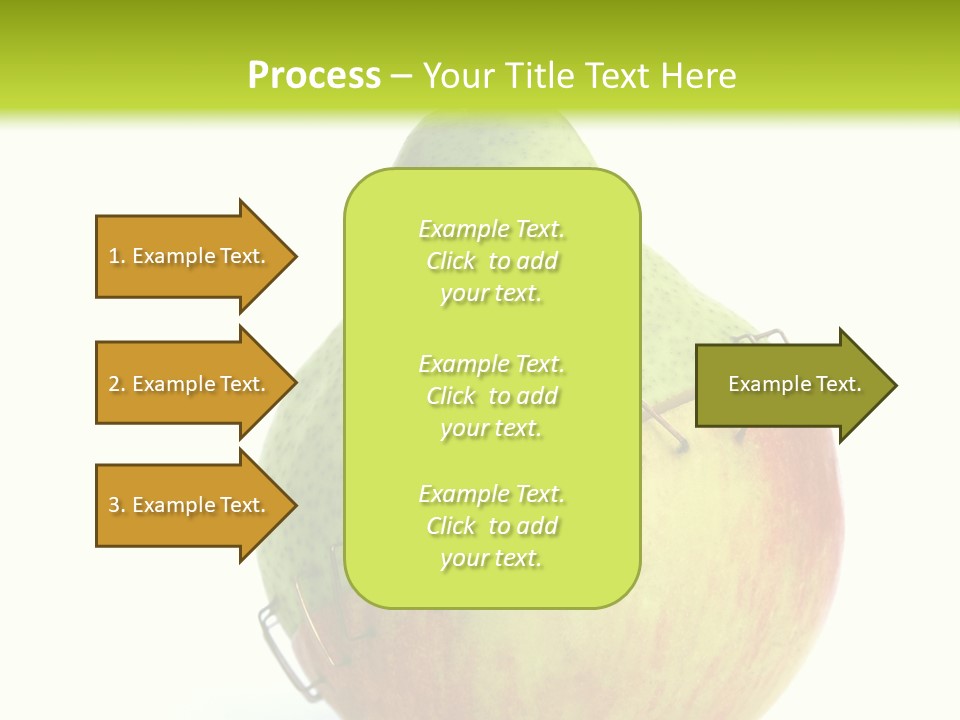 Process – Your Title Text Here

1. Example Text.

2. Example Text.

3. Example Text.

Example Text. Click to add your text.

Example Text. Click to add your text.

Example Text. Click to add your text.

Example Text.